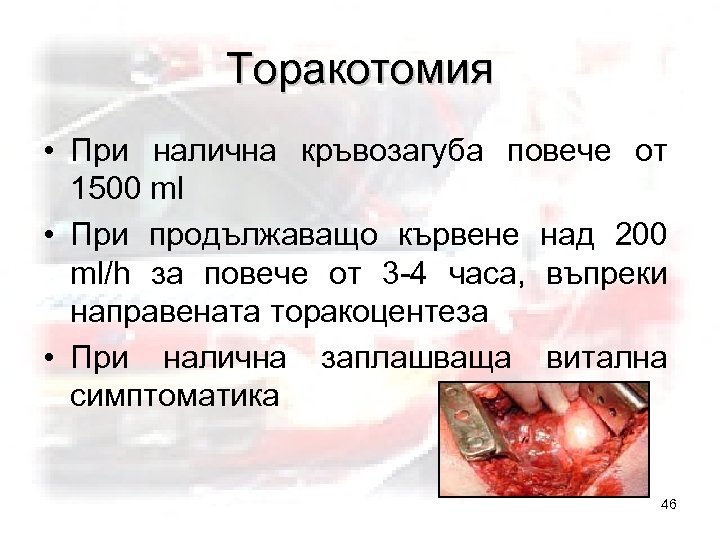 Торакотомия

• При налична кръвозагуба повече от 1500 ml

• При продължаващо кървене над 200 ml/h за повече от 3-4 часа, въпреки направената торакоцентеза

• При налична заплашваща витална симптоматика

46